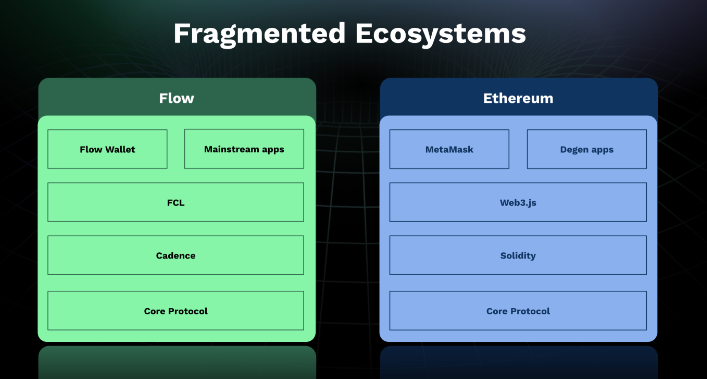 Fragmented Ecosystems

Flow

Flow Wallet

Mainstream apps

FCL

Cadence

Core Protocol

Ethereum

MetaMask

Degen apps

Web3.js

Solidity

Core Protocol